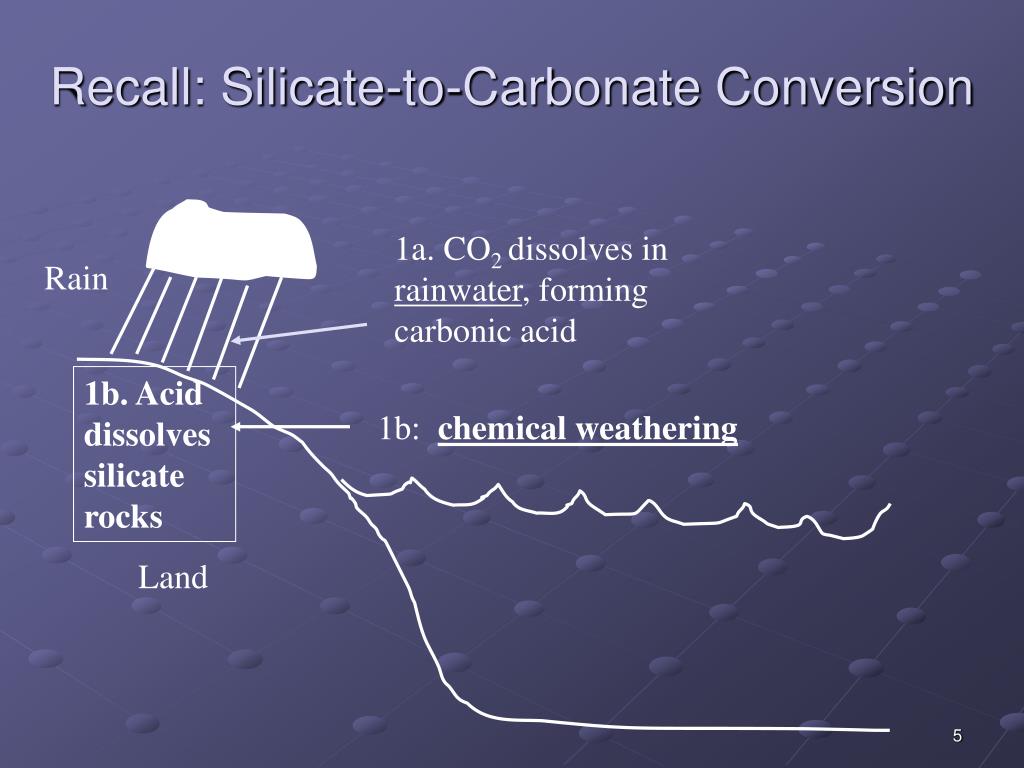 Recall: Silicate-to-Carbonate Conversion

Rain

1a. $CO_2$ dissolves in rainwater, forming carbonic acid

1b. Acid dissolves silicate rocks

1b: chemical weathering

Land

5